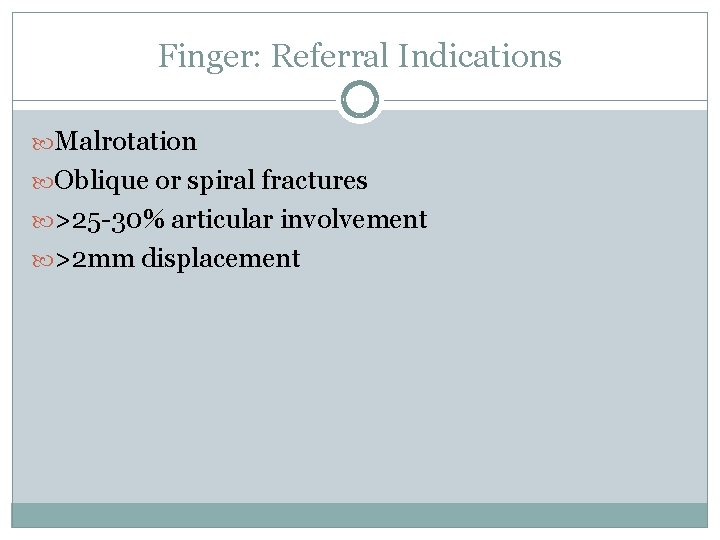 Finger: Referral Indications

Malrotation
Oblique or spiral fractures
>25-30% articular involvement
>2mm displacement